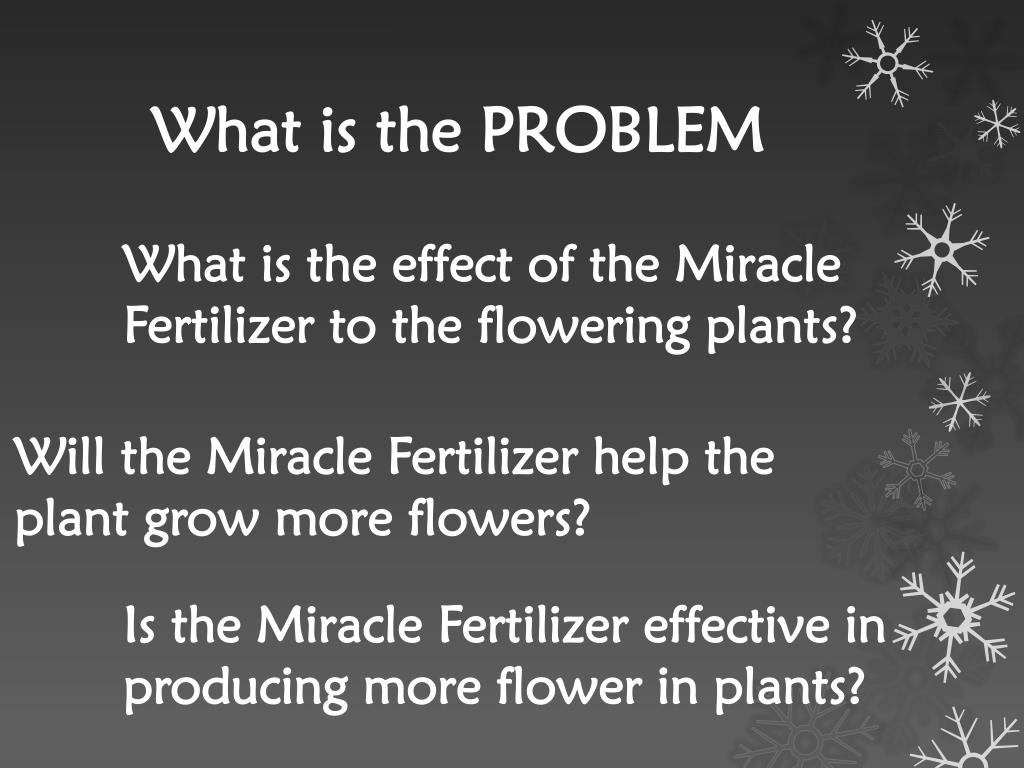 What is the PROBLEM

What is the effect of the Miracle Fertilizer to the flowering plants?

Will the Miracle Fertilizer help the plant grow more flowers?

Is the Miracle Fertilizer effective in producing more flower in plants?